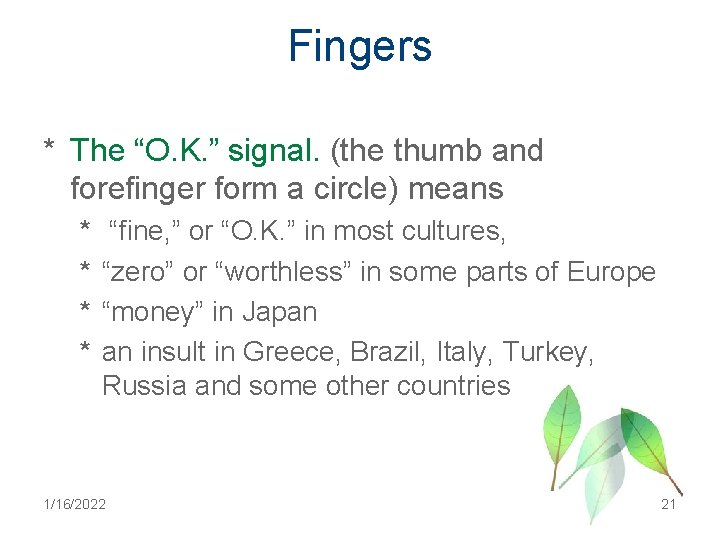 Fingers

* The “O.K.” signal. (the thumb and forefinger form a circle) means
  * “fine,” or “O.K.” in most cultures,
  * “zero” or “worthless” in some parts of Europe
  * “money” in Japan
  * an insult in Greece, Brazil, Italy, Turkey, Russia and some other countries

1/16/2022

21